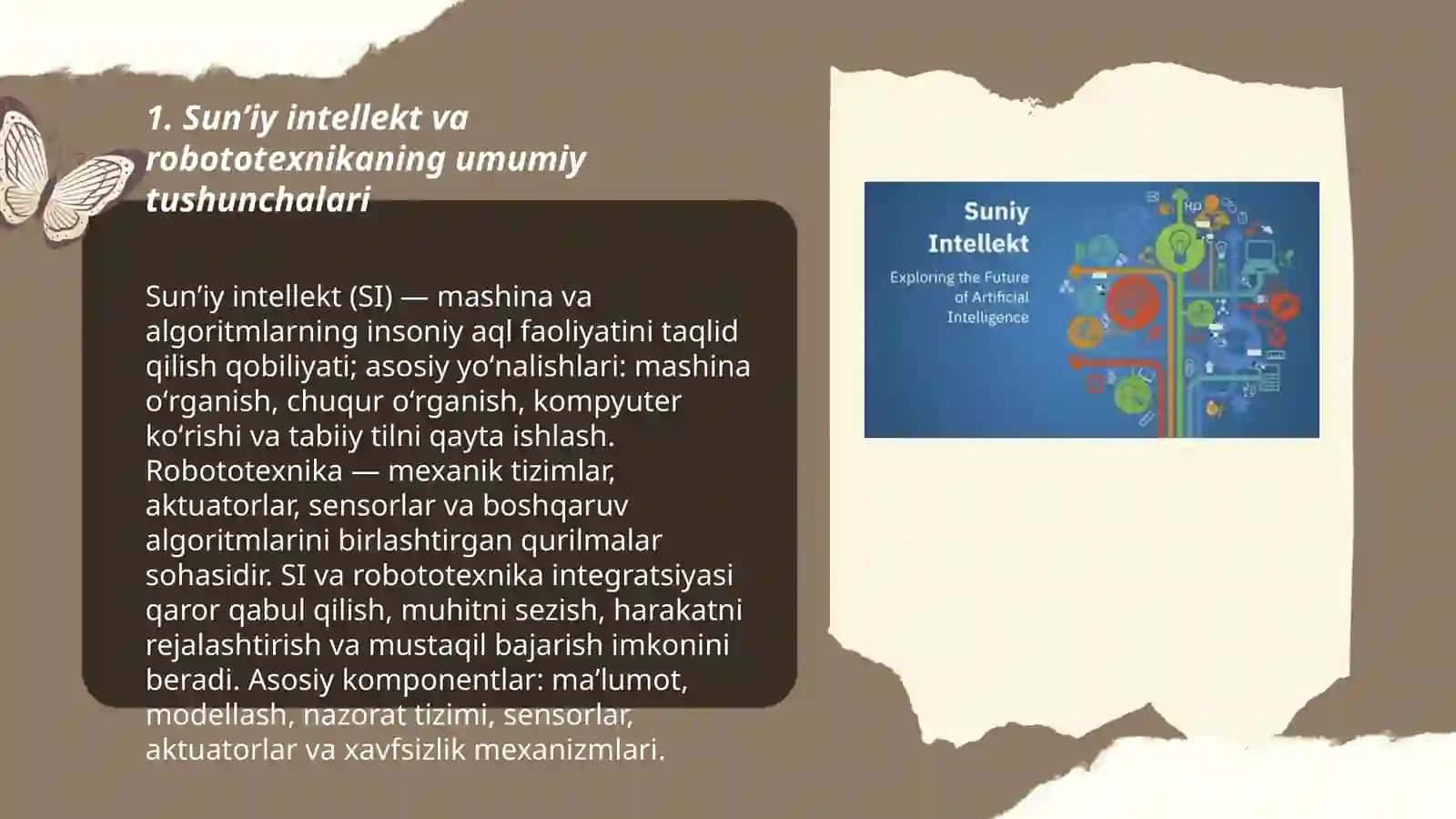 1. Sun’iy intellekt va robototexnikaning umumiy tushunchalari

Sun’iy intellekt (SI) — mashina va algoritmlarning insoniy aql faoliyatini taqlid qilish qobiliyati; asosiy yo‘nalishlari: mashina o‘rganish, chuqur o‘rganish, kompyuter ko‘rishi va tabiiy tilni qayta ishlash. Robototexnika — mexanik tizimlar, aktuatorlar, sensorlar va boshqaruv algoritmlarini birlashtirgan qurilmalar sohasidir. SI va robototexnika integratsiyasi qaror qabul qilish, muhitni sezish, harakatni rejalashtirish va mustaqil bajarish imkonini beradi. Asosiy komponentlar: ma’lumot, modellash, nazorat tizimi, sensorlar, aktuatorlar va xavfsizlik mexanizmlari.

Suniy Intellekt

Exploring the Future of Artificial Intelligence